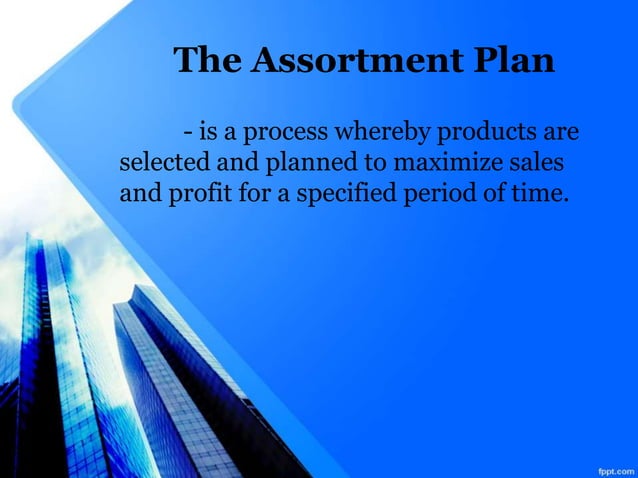 The Assortment Plan

- is a process whereby products are selected and planned to maximize sales and profit for a specified period of time.

fppt.com